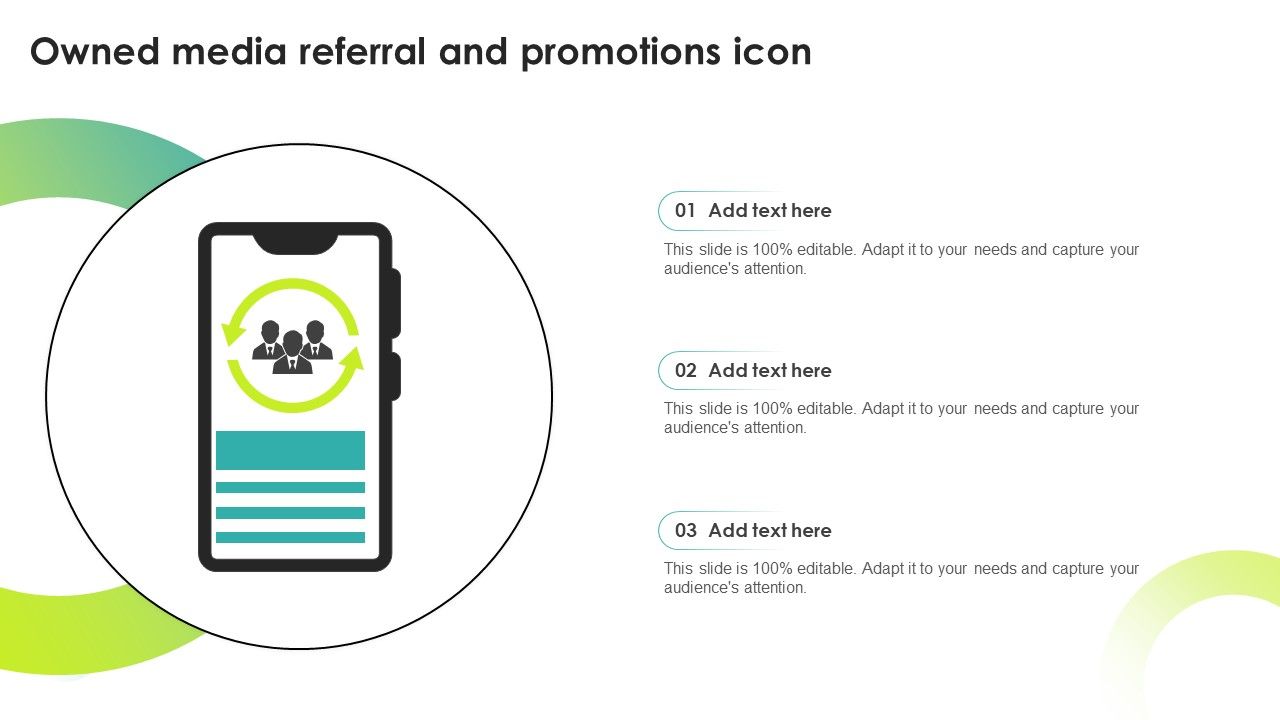 Owned media referral and promotions icon

01 Add text here

This slide is 100% editable. Adapt it to your needs and capture your audience's attention.

02 Add text here

This slide is 100% editable. Adapt it to your needs and capture your audience's attention.

03 Add text here

This slide is 100% editable. Adapt it to your needs and capture your audience's attention.